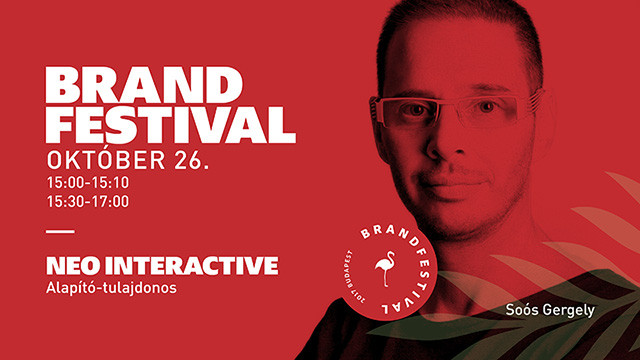 BRAND FESTIVAL
OKTÓBER 26.
15:00-15:10
15:30-17:00

NEO INTERACTIVE
Alapító-tulajdonos

BRANDFESTIVAL
2017 BUDAPEST

Soós Gergely